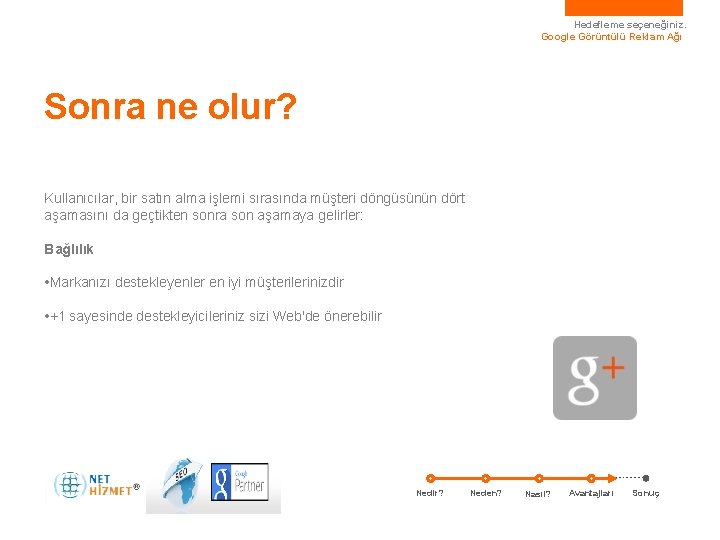 Hedefleme seçeneğiniz.
Google Görüntülü Reklam Ağı

Sonra ne olur?

Kullanıcılar, bir satın alma işlemi sırasında müşteri döngüsünün dört aşamasını da geçtikten sonra son aşamaya gelirler:

Bağlılık

•Markanızı destekleyenler en iyi müşterilerinizdir

•+1 sayesinde destekleyicileriniz sizi Web'de önerebilir

g+

NET HİZMET®

SEO

Google Partner

Nedir? Neden? Nasıl? Avantajları Sonuç